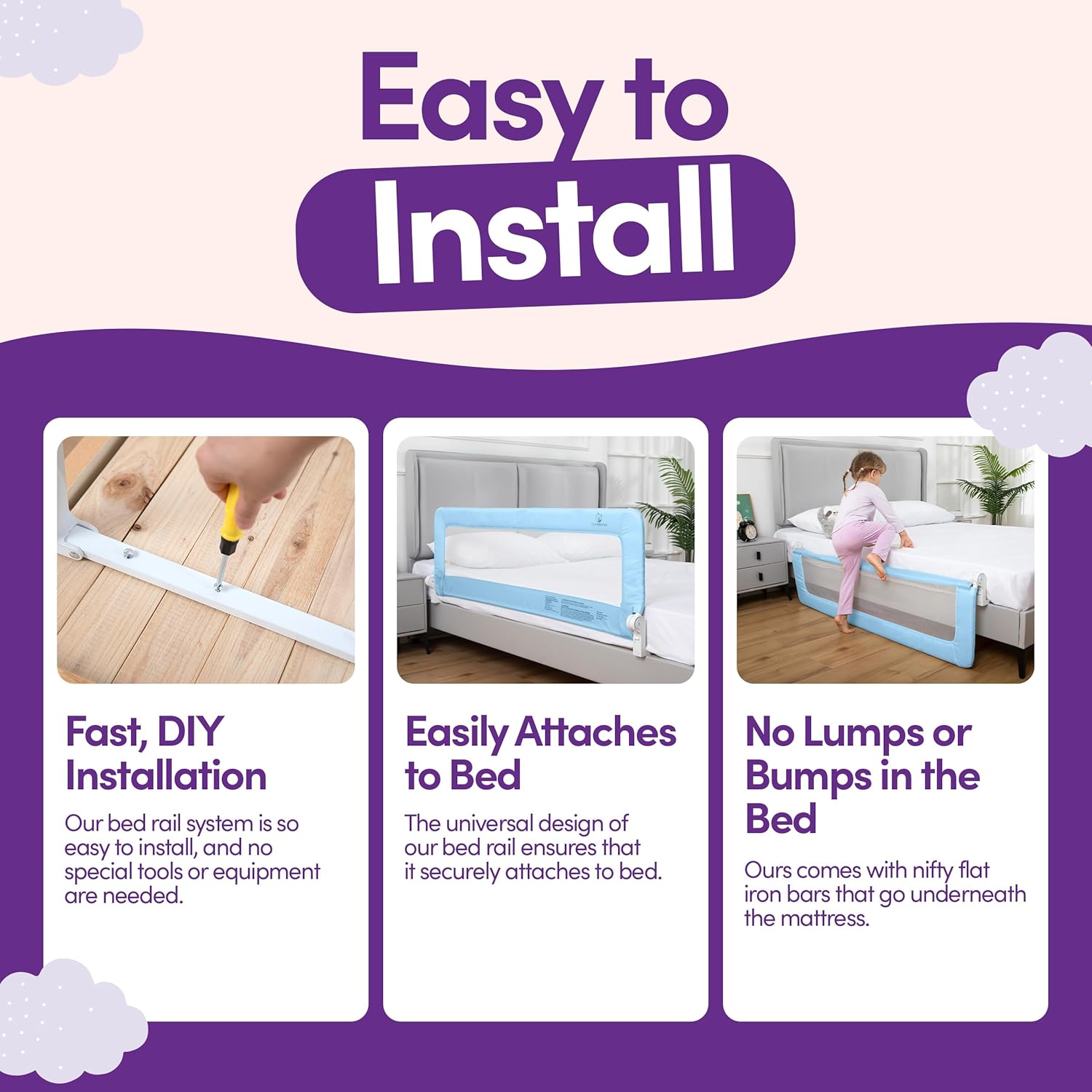 Easy to Install

Fast, DIY Installation

Our bed rail system is so easy to install, and no special tools or equipment are needed.

Easily Attaches to Bed

The universal design of our bed rail ensures that it securely attaches to bed.

No Lumps or Bumps in the Bed

Ours comes with nifty flat iron bars that go underneath the mattress.